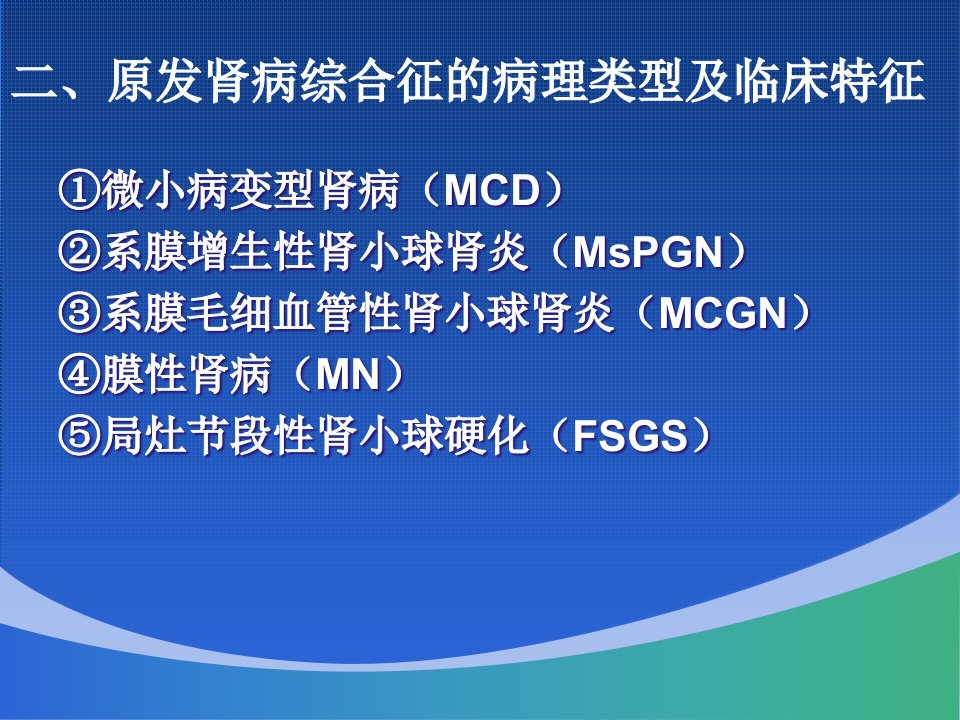 二、原发肾病综合征的病理类型及临床特征

①微小病变型肾病（MCD）
②系膜增生性肾小球肾炎（MsPGN）
③系膜毛细血管性肾小球肾炎（MCGN）
④膜性肾病（MN）
⑤局灶节段性肾小球硬化（FSGS）